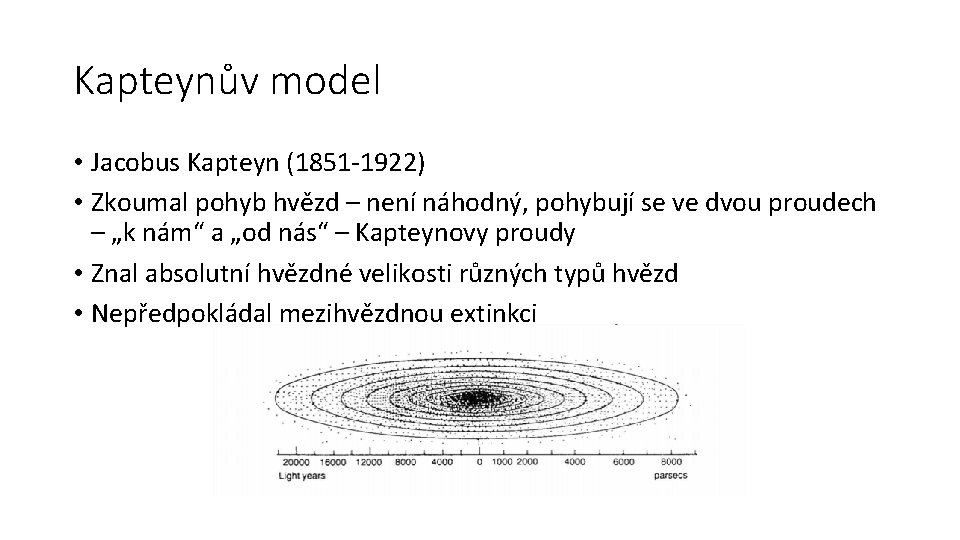 Kapteynův model

• Jacobus Kapteyn (1851-1922)

• Zkoumal pohyb hvězd – není náhodný, pohybují se ve dvou proudech – „k nám“ a „od nás“ – Kapteynovy proudy

• Znal absolutní hvězdné velikosti různých typů hvězd

• Nepředpokládal mezihvězdnou extinkci

20000 16000 12000 8000 4000 0 1000 2000 4000 6000 8000
Light years parsecs